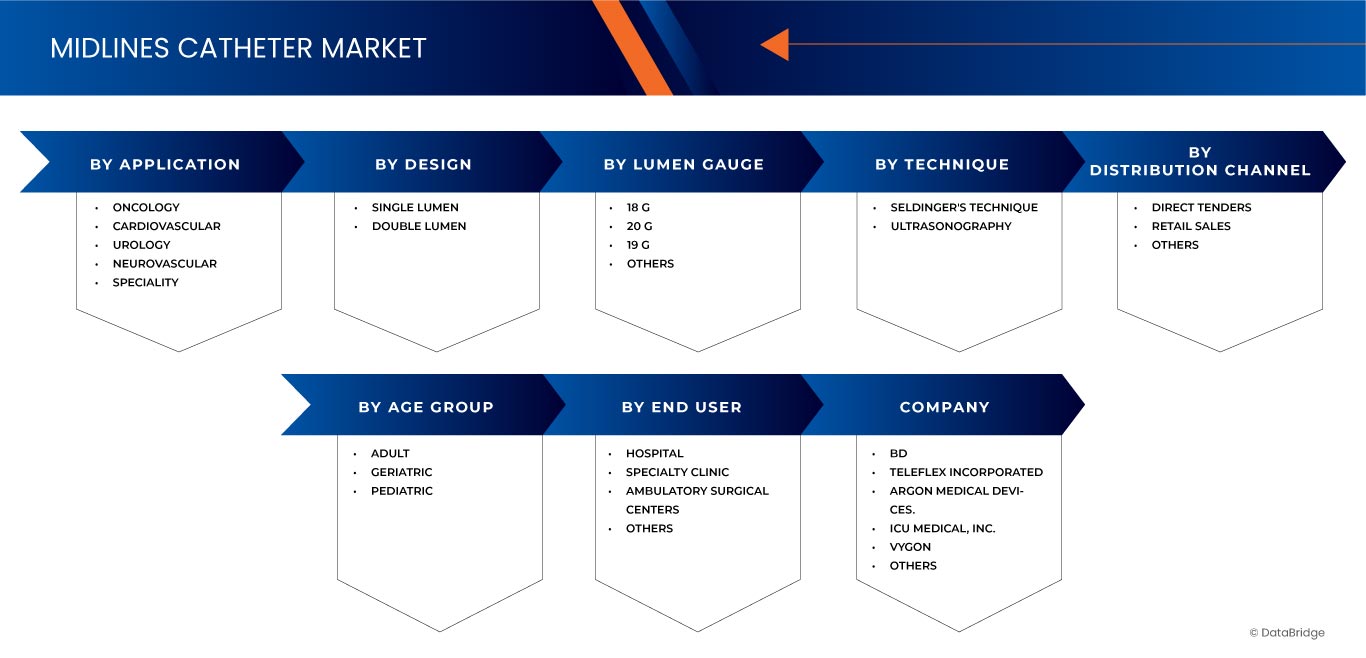 MIDLINES CATHETER MARKET

BY APPLICATION
- ONCOLOGY
- CARDIOVASCULAR
- UROLOGY
- NEUROVASCULAR
- SPECIALITY

BY DESIGN
- SINGLE LUMEN
- DOUBLE LUMEN

BY LUMEN GAUGE
- 18 G
- 20 G
- 19 G
- OTHERS

BY TECHNIQUE
- SELDINGER'S TECHNIQUE
- ULTRASONOGRAPHY

BY DISTRIBUTION CHANNEL
- DIRECT TENDERS
- RETAIL SALES
- OTHERS

BY AGE GROUP
- ADULT
- GERIATRIC
- PEDIATRIC

BY END USER
- HOSPITAL
- SPECIALTY CLINIC
- AMBULATORY SURGICAL CENTERS
- OTHERS

COMPANY
- BD
- TELEFLEX INCORPORATED
- ARGON MEDICAL DEVICES.
- ICU MEDICAL, INC.
- VYGON
- OTHERS

© DataBridge